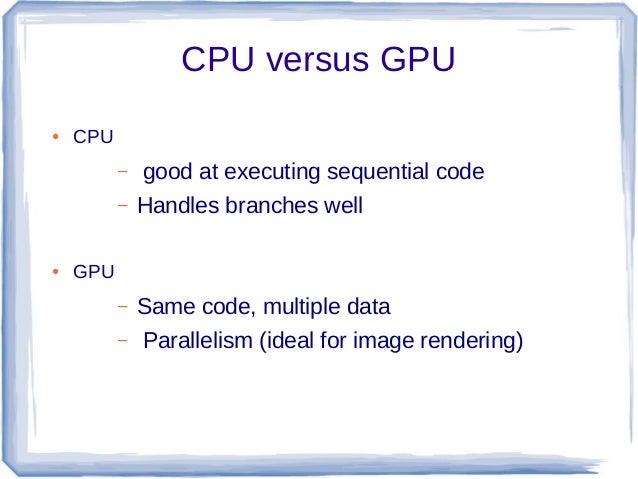 CPU versus GPU

• CPU
– good at executing sequential code
– Handles branches well

• GPU
– Same code, multiple data
– Parallelism (ideal for image rendering)